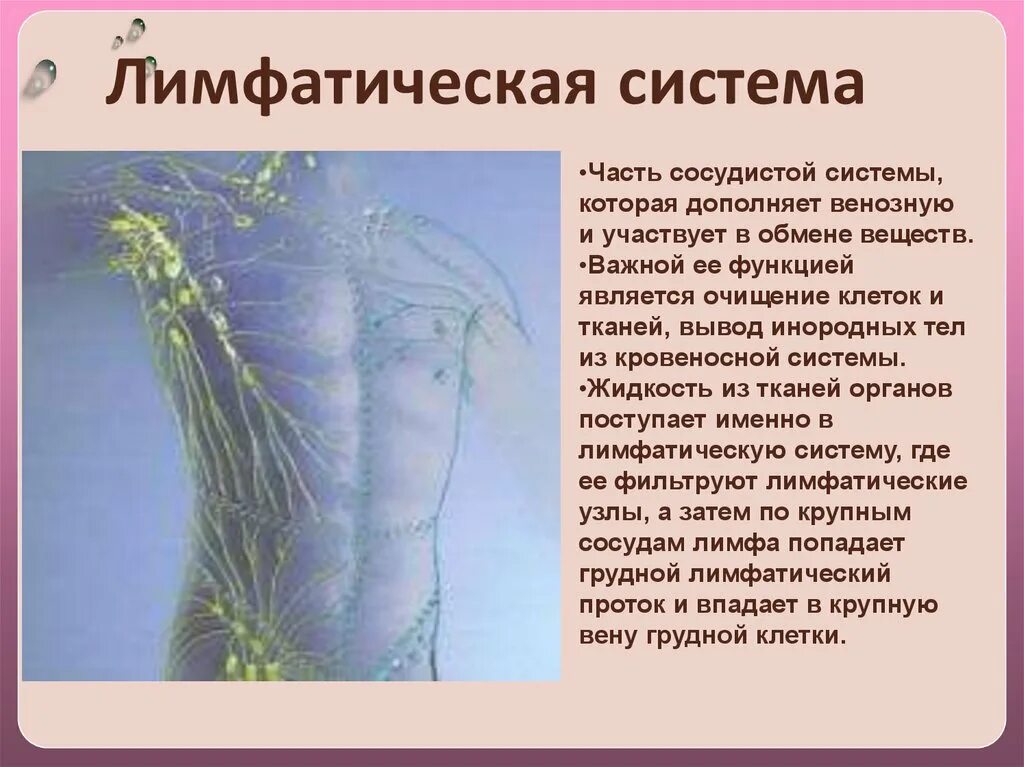 Лимфатическая система

•Часть сосудистой системы, которая дополняет венозную и участвует в обмене веществ.
•Важной ее функцией является очищение клеток и тканей, вывод инородных тел из кровеносной системы.
•Жидкость из тканей органов поступает именно в лимфатическую систему, где ее фильтруют лимфатические узлы, а затем по крупным сосудам лимфа попадает грудной лимфатический проток и впадает в крупную вену грудной клетки.